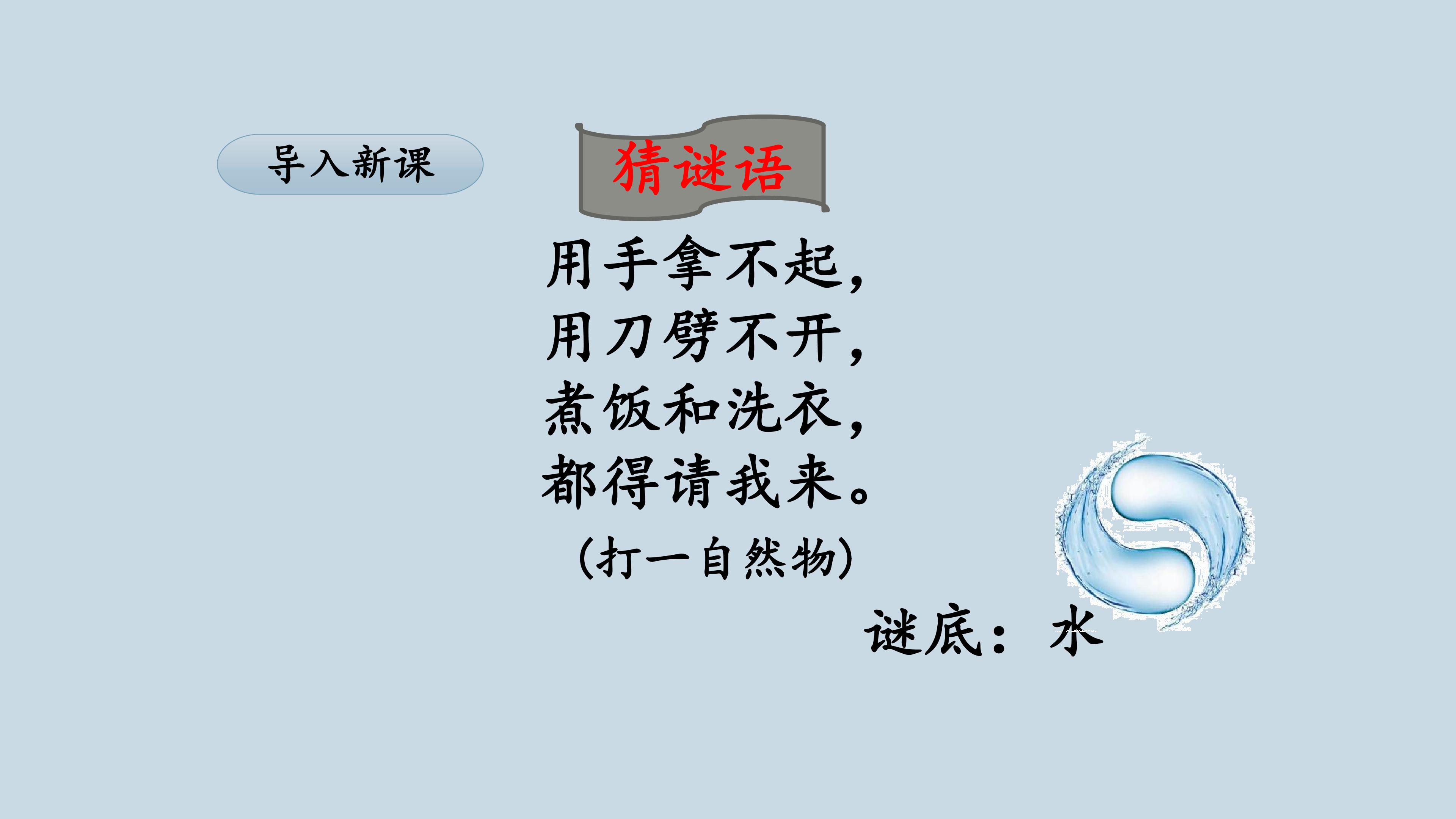 导入新课

猜谜语

用手拿不起，
用刀劈不开，
煮饭和洗衣，
都得请我来。

（打一自然物）

谜底：水